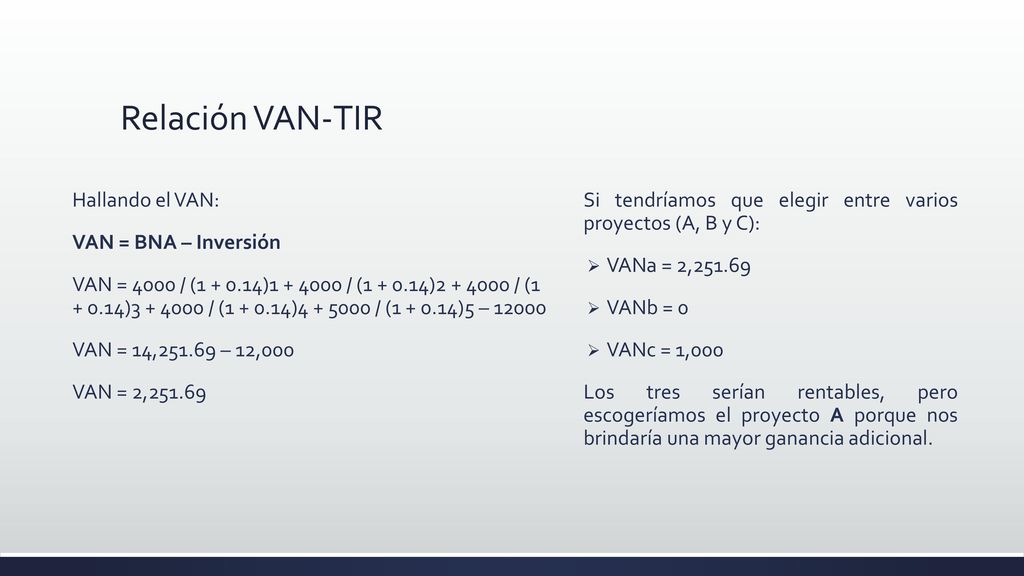 Relación VAN-TIR

Hallando el VAN:

VAN = BNA – Inversión

VAN = 4000 / (1 + 0.14)1 + 4000 / (1 + 0.14)2 + 4000 / (1 + 0.14)3 + 4000 / (1 + 0.14)4 + 5000 / (1 + 0.14)5 – 12000

VAN = 14,251.69 – 12,000

VAN = 2,251.69

Si tendríamos que elegir entre varios proyectos (A, B y C):

➢ VANa = 2,251.69

➢ VANb = 0

➢ VANc = 1,000

Los tres serían rentables, pero escogeríamos el proyecto A porque nos brindaría una mayor ganancia adicional.